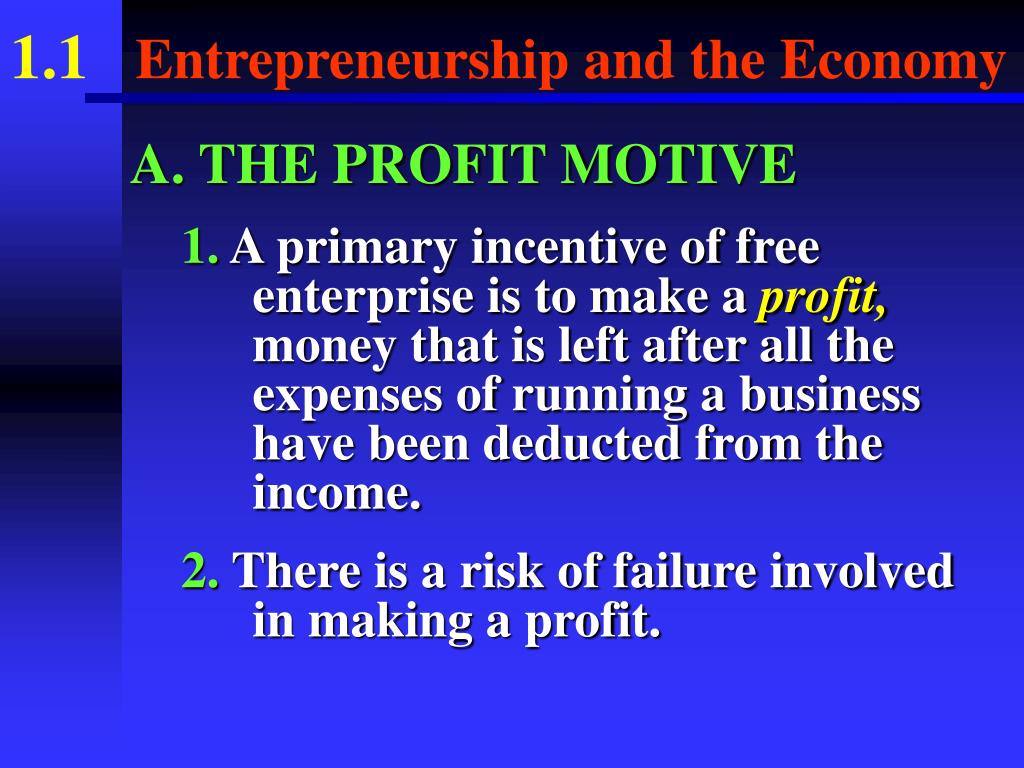 1.1 Entrepreneurship and the Economy

A. THE PROFIT MOTIVE

1. A primary incentive of free enterprise is to make a profit, money that is left after all the expenses of running a business have been deducted from the income.

2. There is a risk of failure involved in making a profit.